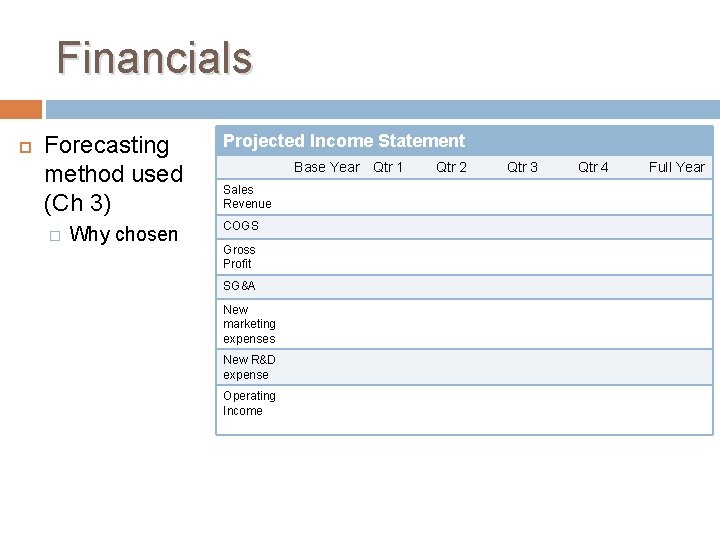 Financials

Forecasting method used (Ch 3)

Why chosen

Projected Income Statement

| | Base Year | Qtr 1 | Qtr 2 | Qtr 3 | Qtr 4 | Full Year |
|---|---|---|---|---|---|---|
| Sales Revenue | | | | | | |
| COGS | | | | | | |
| Gross Profit | | | | | | |
| SG&A | | | | | | |
| New marketing expenses | | | | | | |
| New R&D expense | | | | | | |
| Operating Income | | | | | | |